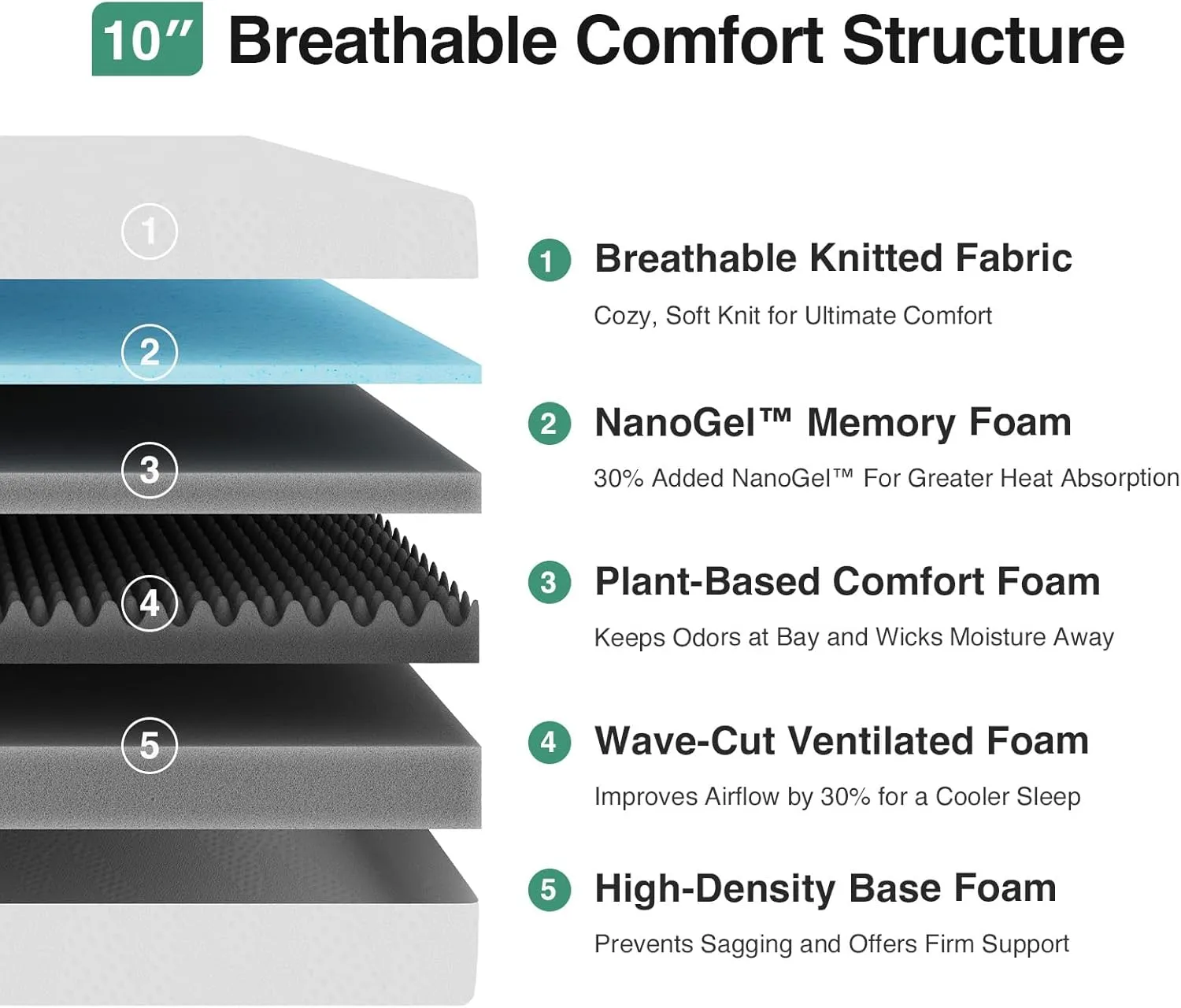 10" Breathable Comfort Structure

1
2
3
4
5

1 Breathable Knitted Fabric
Cozy, Soft Knit for Ultimate Comfort

2 NanoGel™ Memory Foam
30% Added NanoGel™ For Greater Heat Absorption

3 Plant-Based Comfort Foam
Keeps Odors at Bay and Wicks Moisture Away

4 Wave-Cut Ventilated Foam
Improves Airflow by 30% for a Cooler Sleep

5 High-Density Base Foam
Prevents Sagging and Offers Firm Support